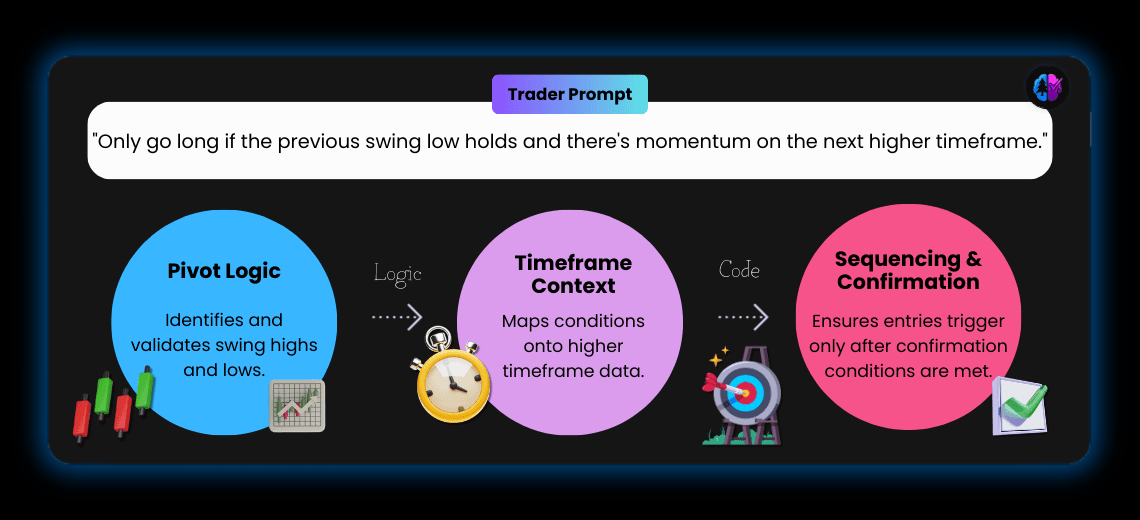 Trader Prompt

"Only go long if the previous swing low holds and there's momentum on the next higher timeframe."

Pivot Logic

Identifies and validates swing highs and lows.

Logic

Timeframe Context

Maps conditions onto higher timeframe data.

Code

Sequencing & Confirmation

Ensures entries trigger only after confirmation conditions are met.